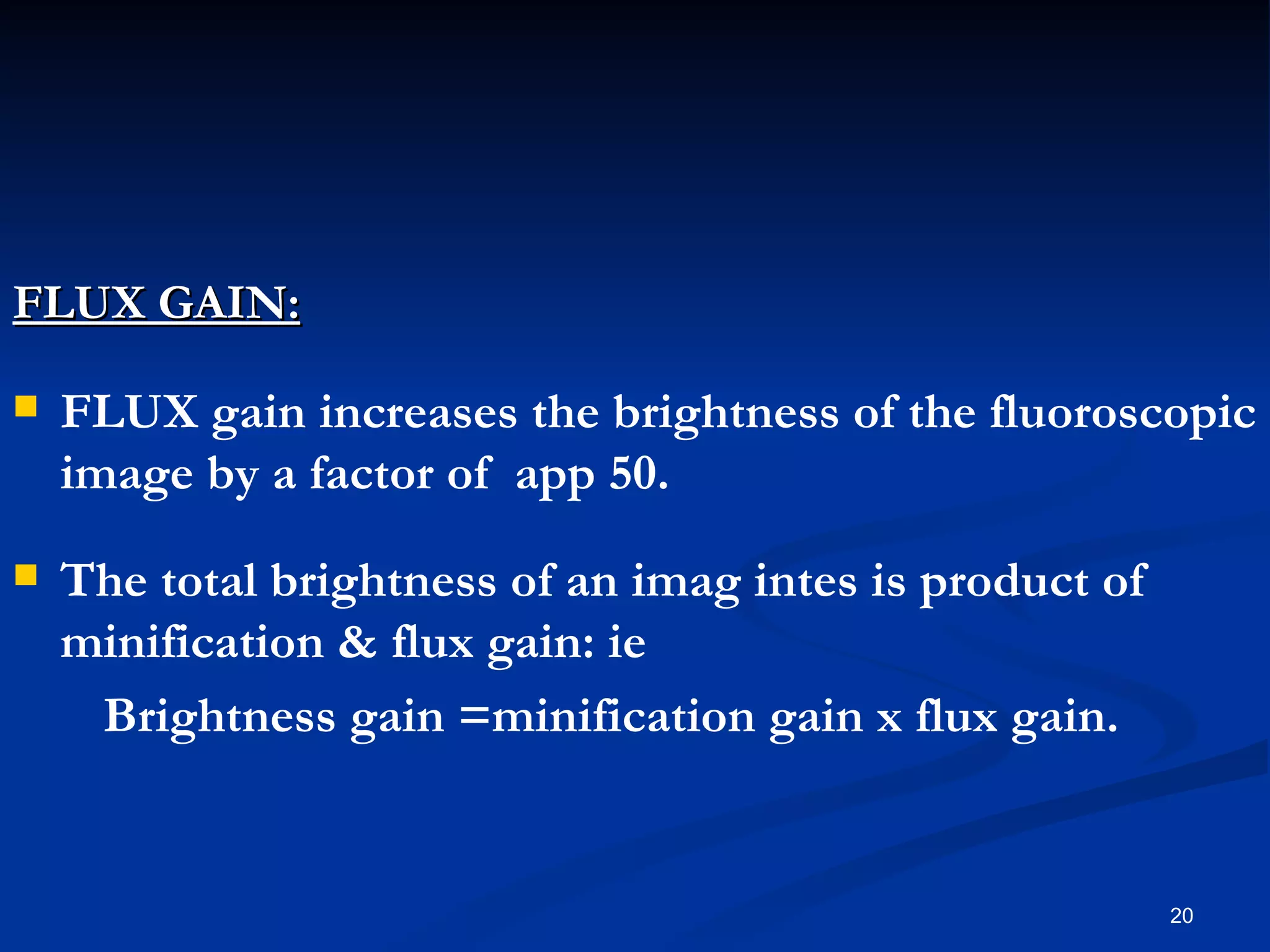 FLUX GAIN:

FLUX gain increases the brightness of the fluoroscopic image by a factor of app 50.

The total brightness of an imag intes is product of minification & flux gain: ie

Brightness gain =minification gain x flux gain.

20